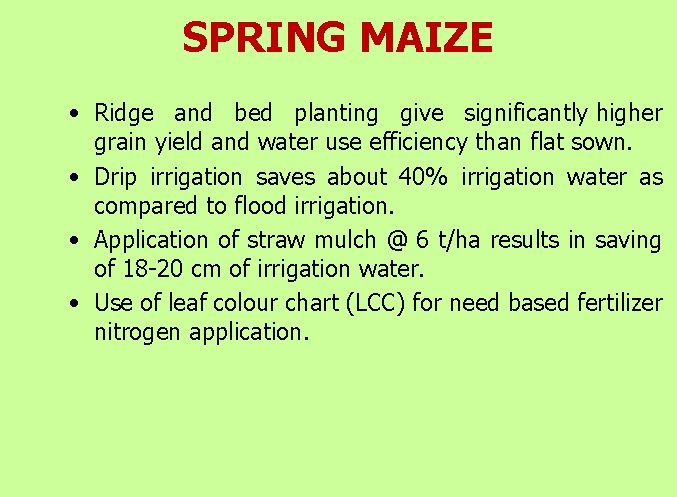 SPRING MAIZE

• Ridge and bed planting give significantly higher grain yield and water use efficiency than flat sown.

• Drip irrigation saves about 40% irrigation water as compared to flood irrigation.

• Application of straw mulch @ 6 t/ha results in saving of 18-20 cm of irrigation water.

• Use of leaf colour chart (LCC) for need based fertilizer nitrogen application.